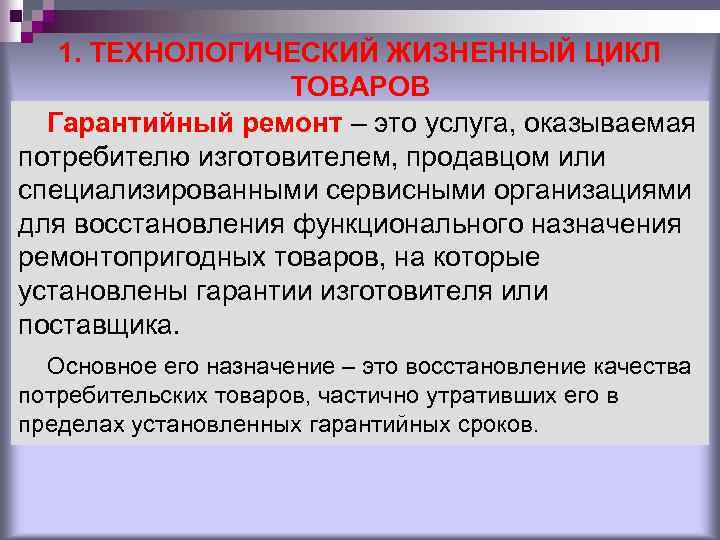 1. ТЕХНОЛОГИЧЕСКИЙ ЖИЗНЕННЫЙ ЦИКЛ ТОВАРОВ

Гарантийный ремонт – это услуга, оказываемая потребителю изготовителем, продавцом или специализированными сервисными организациями для восстановления функционального назначения ремонтопригодных товаров, на которые установлены гарантии изготовителя или поставщика.

Основное его назначение – это восстановление качества потребительских товаров, частично утративших его в пределах установленных гарантийных сроков.